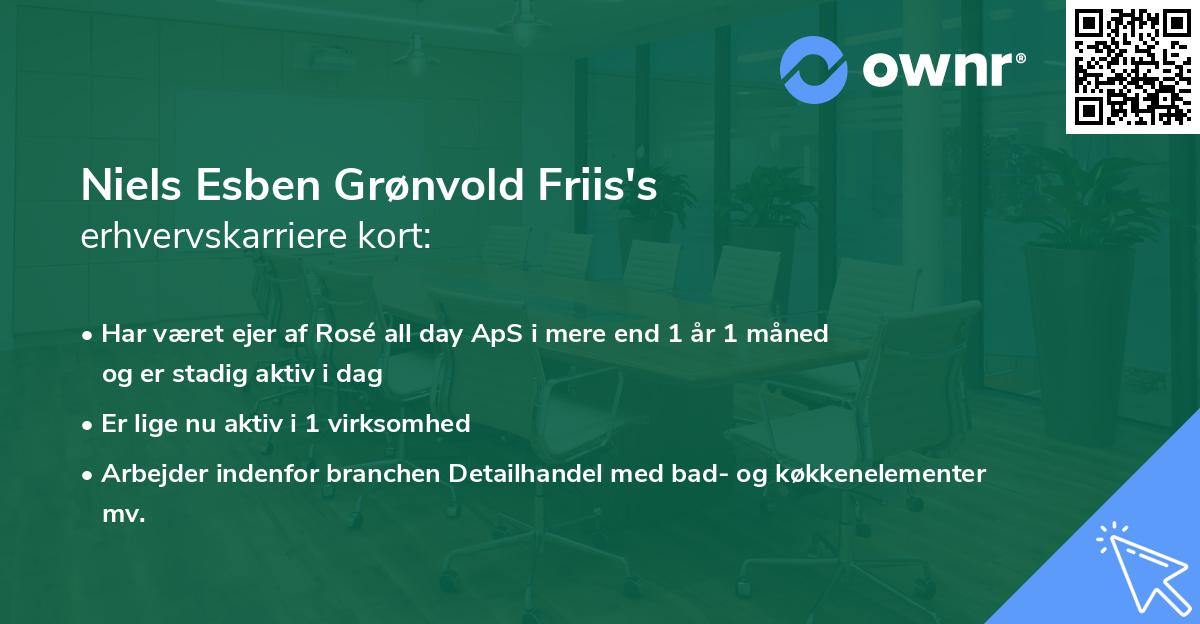 ownr®

Niels Esben Grønvold Friis's
erhvervskarriere kort:

• Har været ejer af Rosé all day ApS i mere end 1 år 1 måned og er stadig aktiv i dag

• Er lige nu aktiv i 1 virksomhed

• Arbejder indenfor branchen Detailhandel med bad- og køkkenelementer mv.